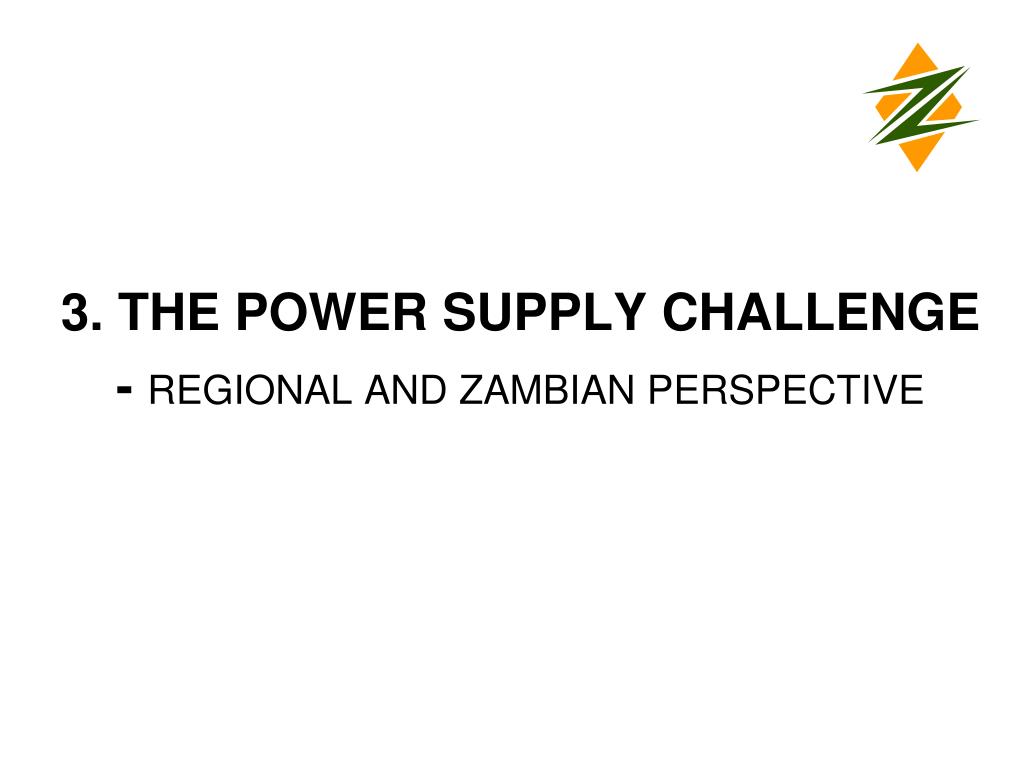 3. THE POWER SUPPLY CHALLENGE

- REGIONAL AND ZAMBIAN PERSPECTIVE